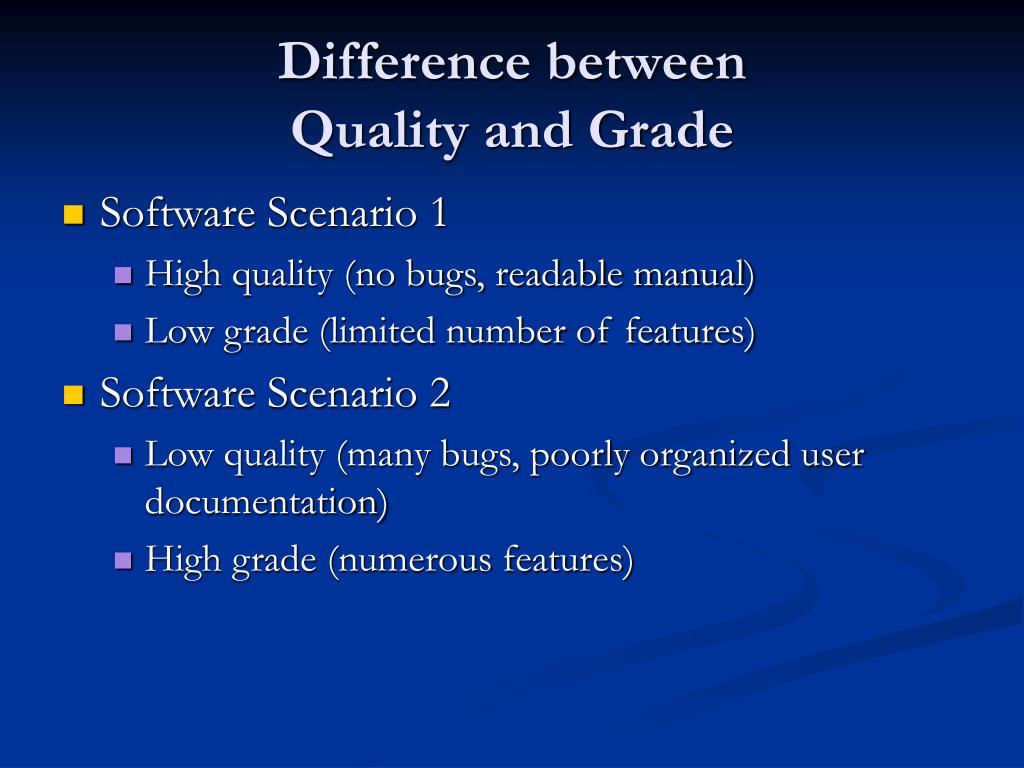 Difference between Quality and Grade

Software Scenario 1

High quality (no bugs, readable manual)

Low grade (limited number of features)

Software Scenario 2

Low quality (many bugs, poorly organized user documentation)

High grade (numerous features)